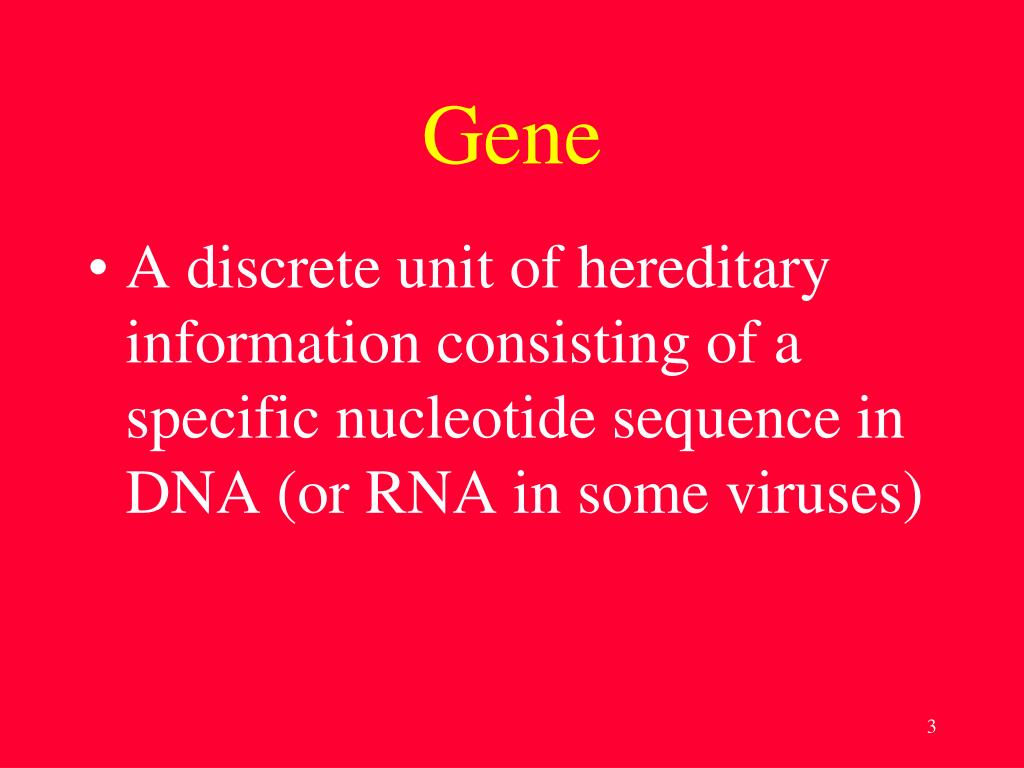 Gene

• A discrete unit of hereditary information consisting of a specific nucleotide sequence in DNA (or RNA in some viruses)

3